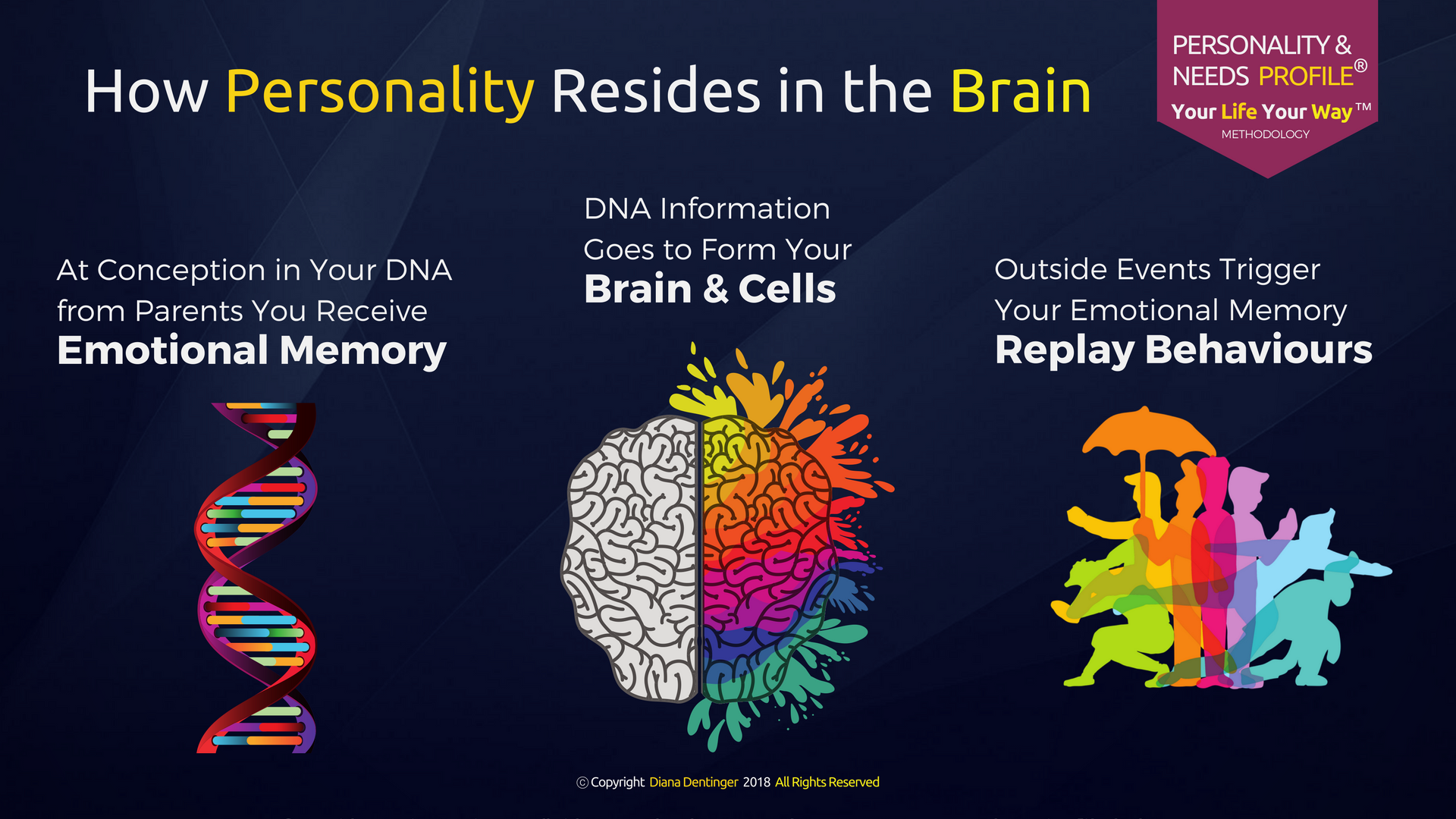 How Personality Resides in the Brain

PERSONALITY & NEEDS PROFILE®
Your Life Your Way™
METHODOLOGY

At Conception in Your DNA from Parents You Receive
Emotional Memory

DNA Information Goes to Form Your
Brain & Cells

Outside Events Trigger Your Emotional Memory
Replay Behaviours

© Copyright Diana Dentinger 2018 All Rights Reserved